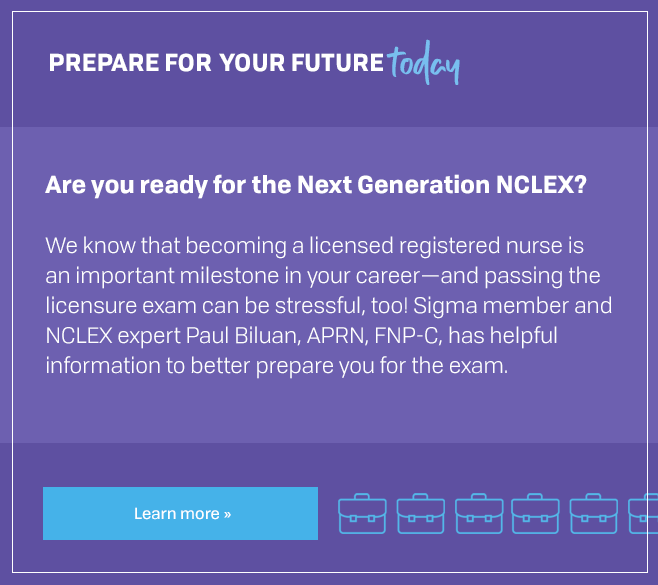 PREPARE FOR YOUR FUTURE today

Are you ready for the Next Generation NCLEX?

We know that becoming a licensed registered nurse is an important milestone in your career—and passing the licensure exam can be stressful, too! Sigma member and NCLEX expert Paul Biluan, APRN, FNP-C, has helpful information to better prepare you for the exam.

Learn more »